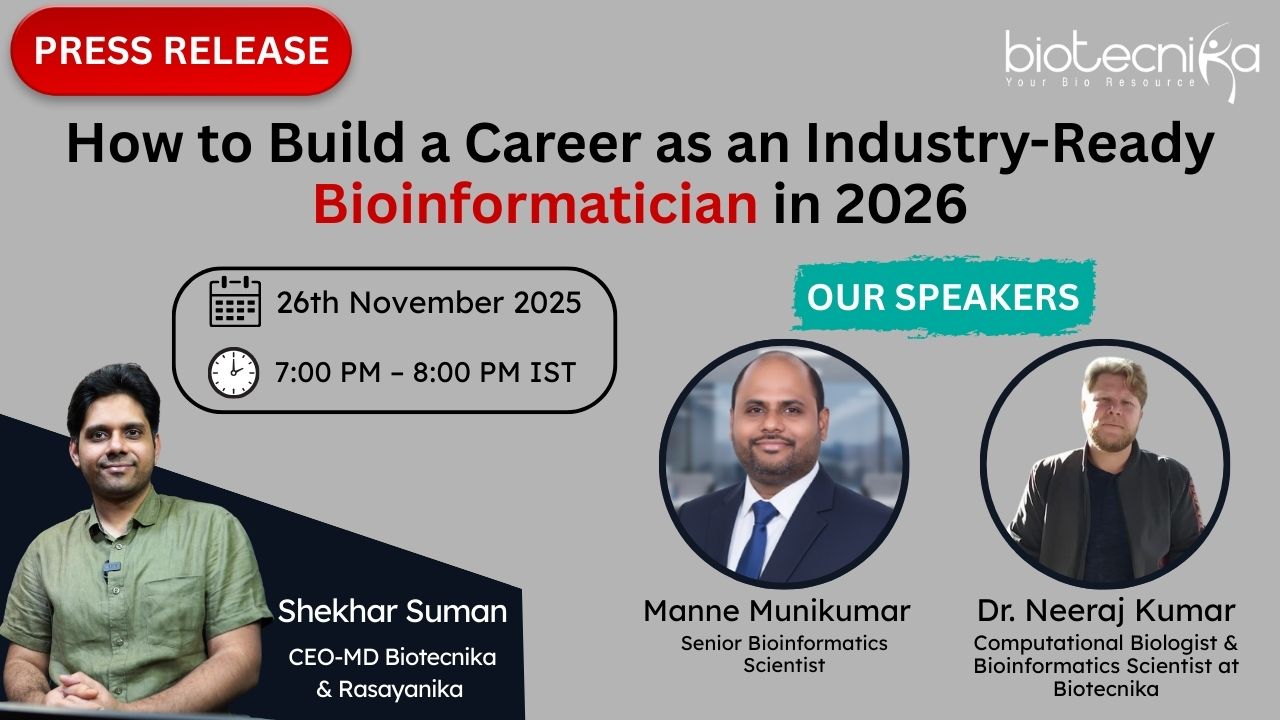 PRESS RELEASE

biotecnika
Your Bio Resource

How to Build a Career as an Industry-Ready Bioinformatician in 2026

26th November 2025

7:00 PM – 8:00 PM IST

OUR SPEAKERS

Shekhar Suman
CEO-MD Biotecnika & Rasayanika

Manne Munikumar
Senior Bioinformatics Scientist

Dr. Neeraj Kumar
Computational Biologist & Bioinformatics Scientist at Biotecnika